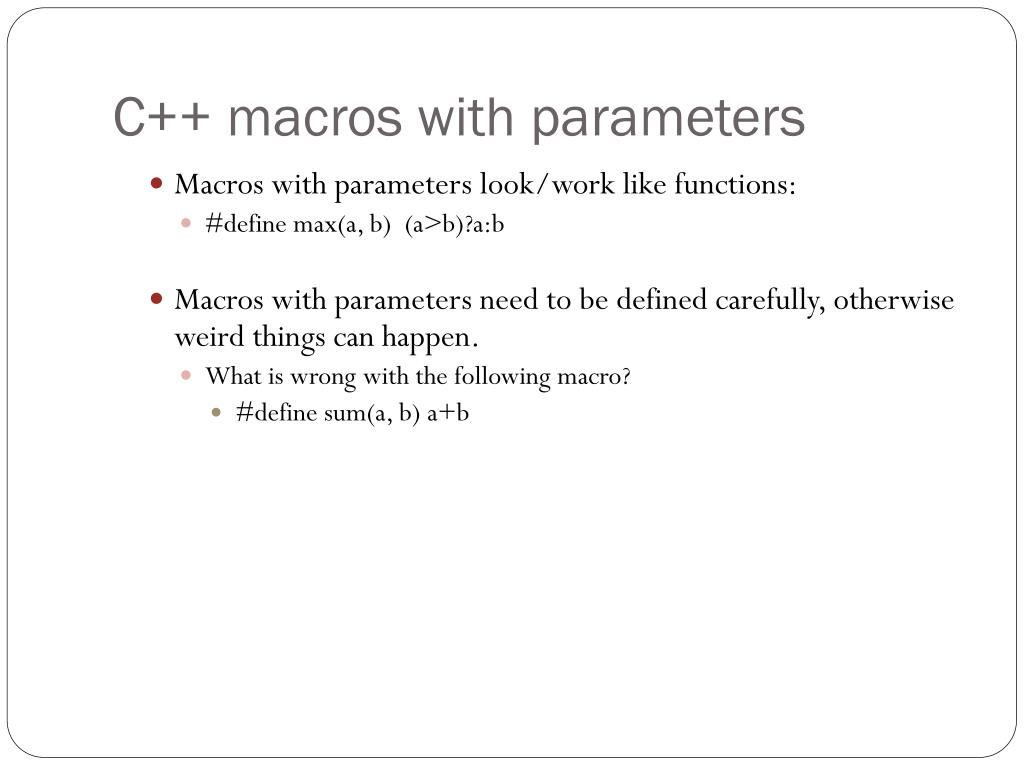 C++ macros with parameters

Macros with parameters look/work like functions:

#define max(a, b)  (a>b)?a:b

Macros with parameters need to be defined carefully, otherwise weird things can happen.

What is wrong with the following macro?

#define sum(a, b) a+b